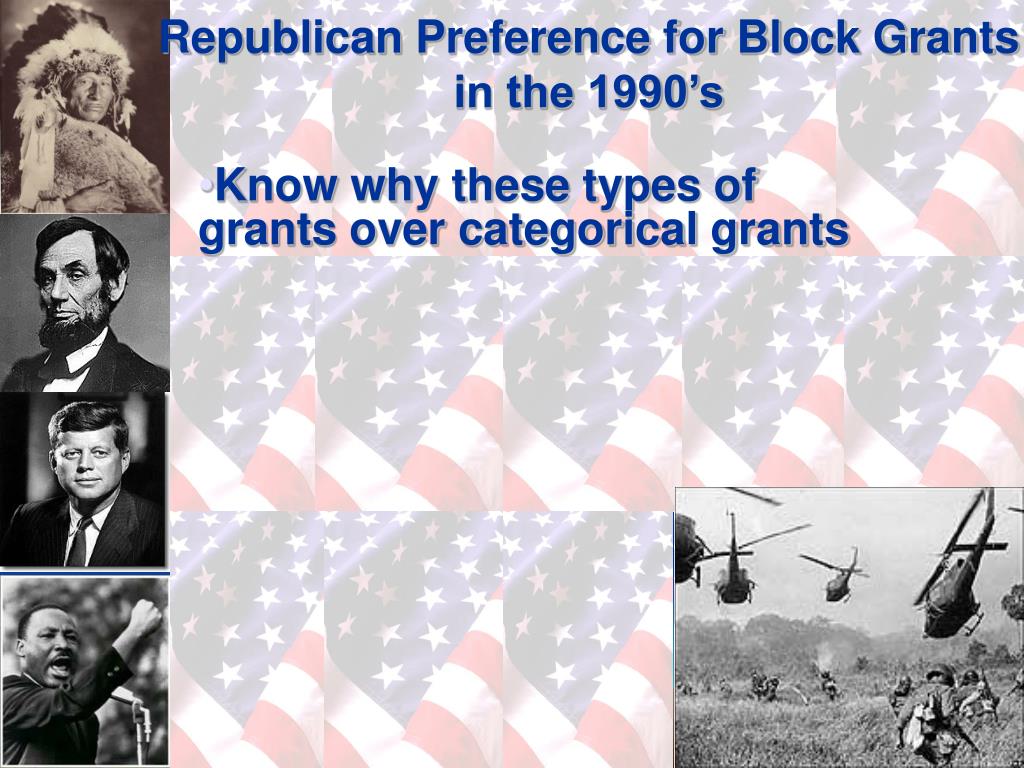 Republican Preference for Block Grants in the 1990’s

•Know why these types of grants over categorical grants